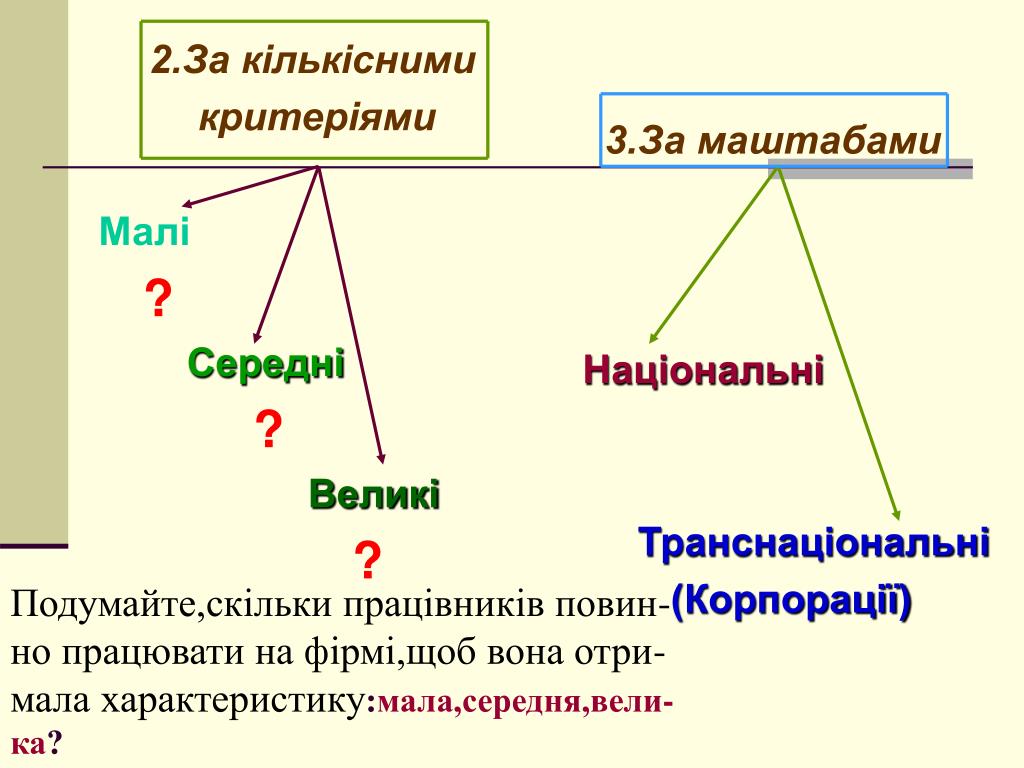 2.За кількісними критеріями

3.За маштабами

Малі

?

Середні

?

Великі

?

Національні

Транснаціональні

(Корпорації)

Подумайте,скільки працівників повинно працювати на фірмі,щоб вона отримала характеристику:мала,середня,велика?